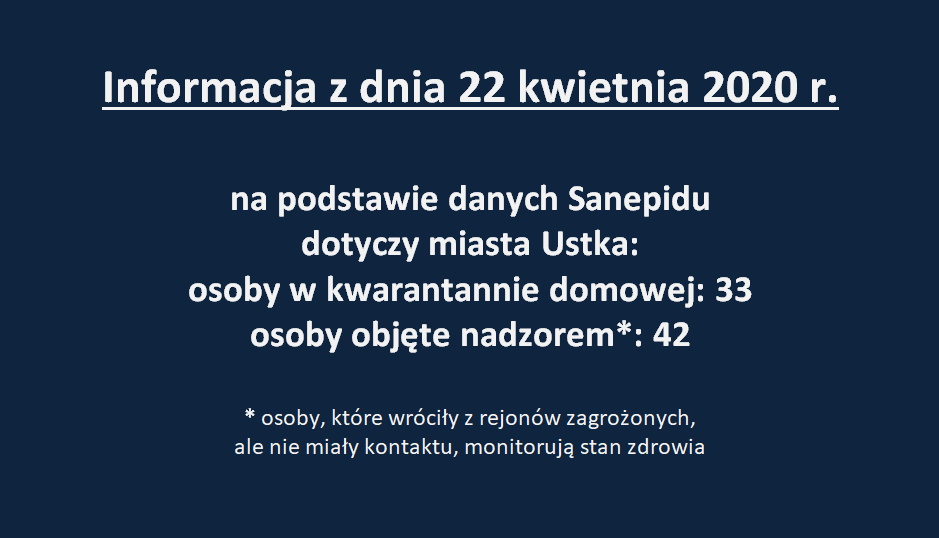 Informacja z dnia 22 kwietnia 2020 r.

na podstawie danych Sanepidu
dotyczy miasta Ustka:
osoby w kwarantannie domowej: 33
osoby objęte nadzorem*: 42

* osoby, które wróciły z rejonów zagrożonych,
ale nie miały kontaktu, monitorują stan zdrowia